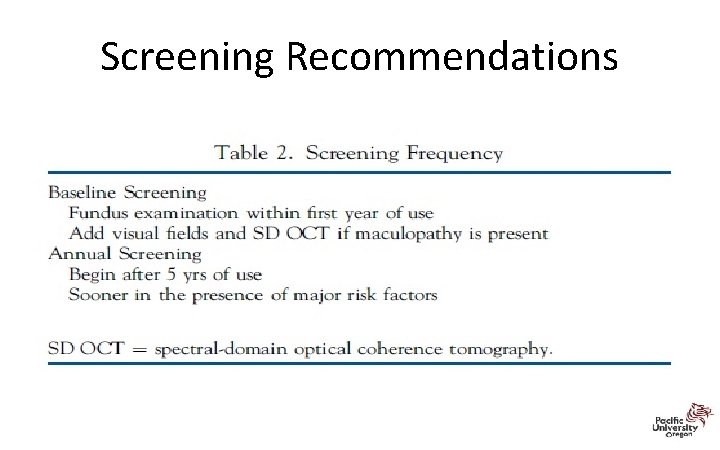 Screening Recommendations

Table 2. Screening Frequency

Baseline Screening
Fundus examination within first year of use
Add visual fields and SD OCT if maculopathy is present
Annual Screening
Begin after 5 yrs of use
Sooner in the presence of major risk factors

SD OCT = spectral-domain optical coherence tomography.

Pacific University Oregon